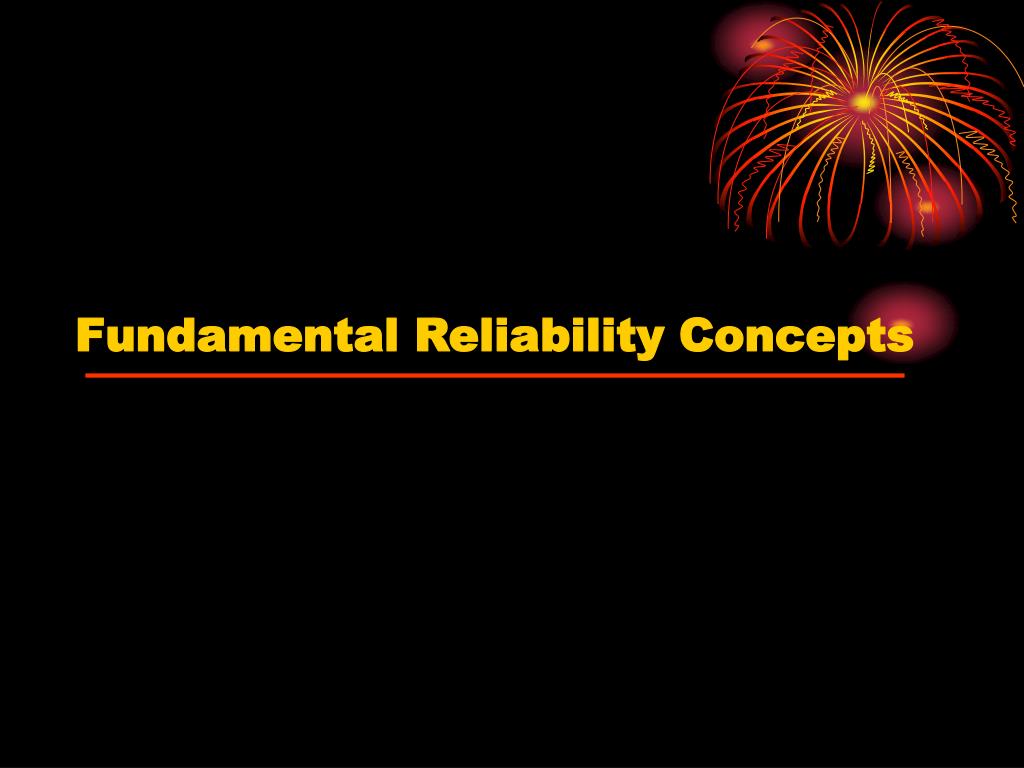 Fundamental Reliability Concepts